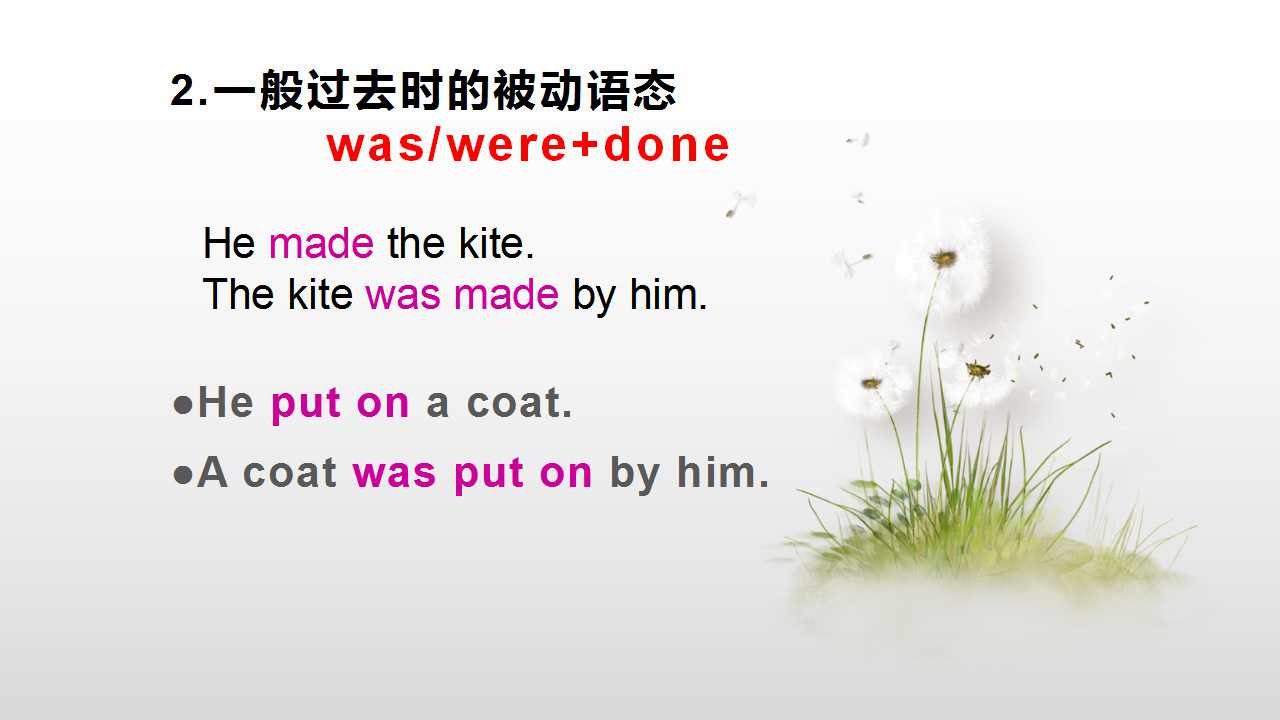 2.一般过去时的被动语态
was/were+done

He made the kite.
The kite was made by him.

●He put on a coat.

●A coat was put on by him.